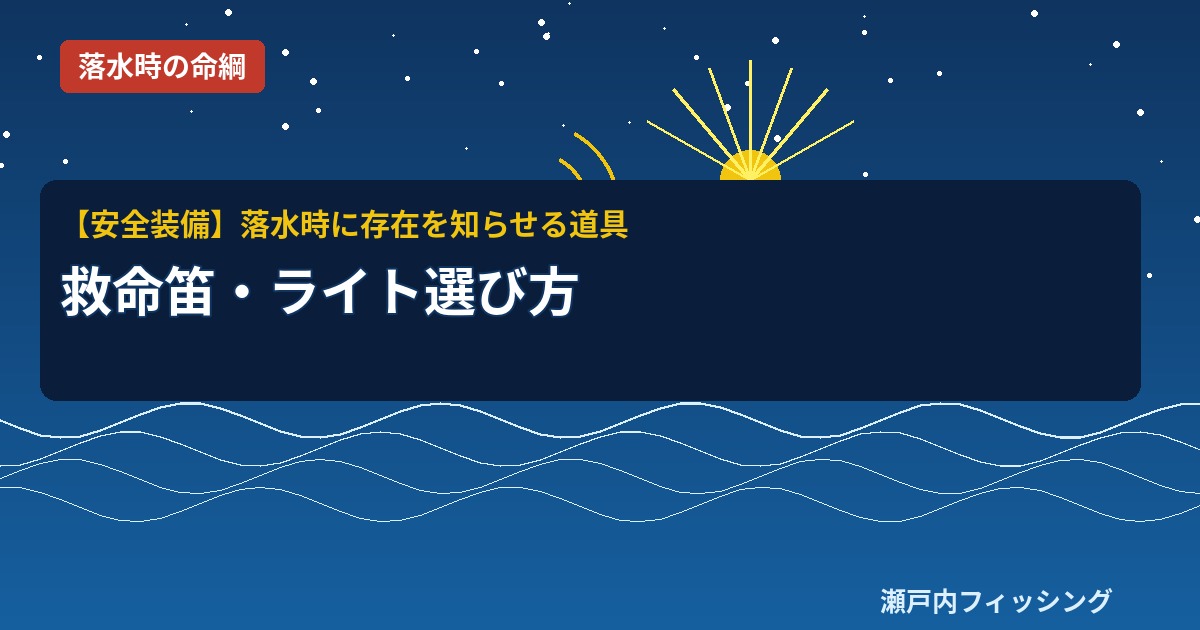 落水時の命綱

【安全装備】落水時に存在を知らせる道具

救命笛・ライト選び方

瀬戸内フィッシング